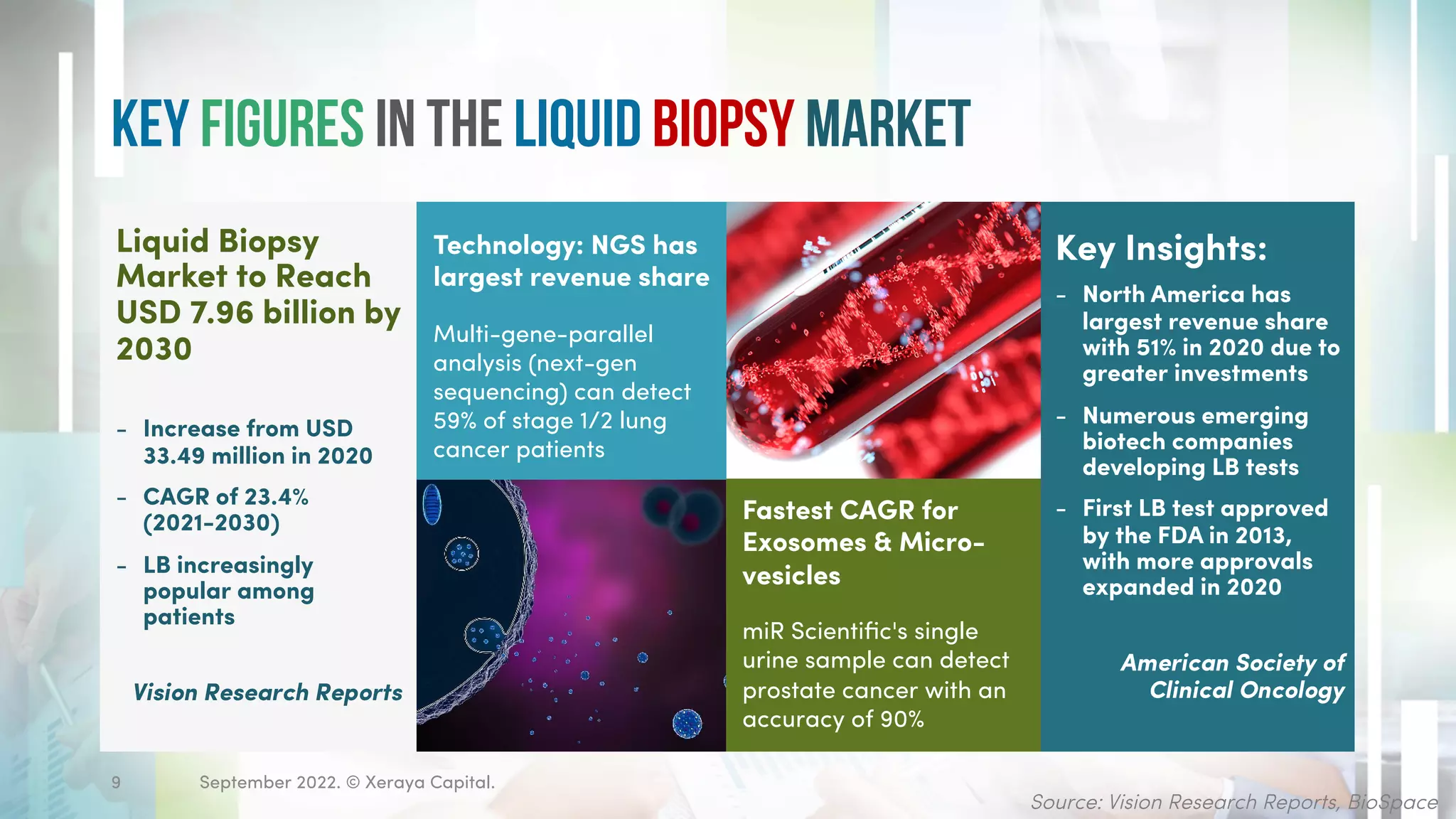 KEY FIGURES IN THE LIQUID BIOPSY MARKET

Liquid Biopsy Market to Reach USD 7.96 billion by 2030

- Increase from USD 33.49 million in 2020
- CAGR of 23.4% (2021-2030)
- LB increasingly popular among patients

Vision Research Reports

Technology: NGS has largest revenue share

Multi-gene-parallel analysis (next-gen sequencing) can detect 59% of stage 1/2 lung cancer patients

Fastest CAGR for Exosomes & Micro-vesicles

miR Scientific's single urine sample can detect prostate cancer with an accuracy of 90%

Key Insights:

- North America has largest revenue share with 51% in 2020 due to greater investments
- Numerous emerging biotech companies developing LB tests
- First LB test approved by the FDA in 2013, with more approvals expanded in 2020

American Society of Clinical Oncology

9 September 2022. © Xeraya Capital.

Source: Vision Research Reports, BioSpace